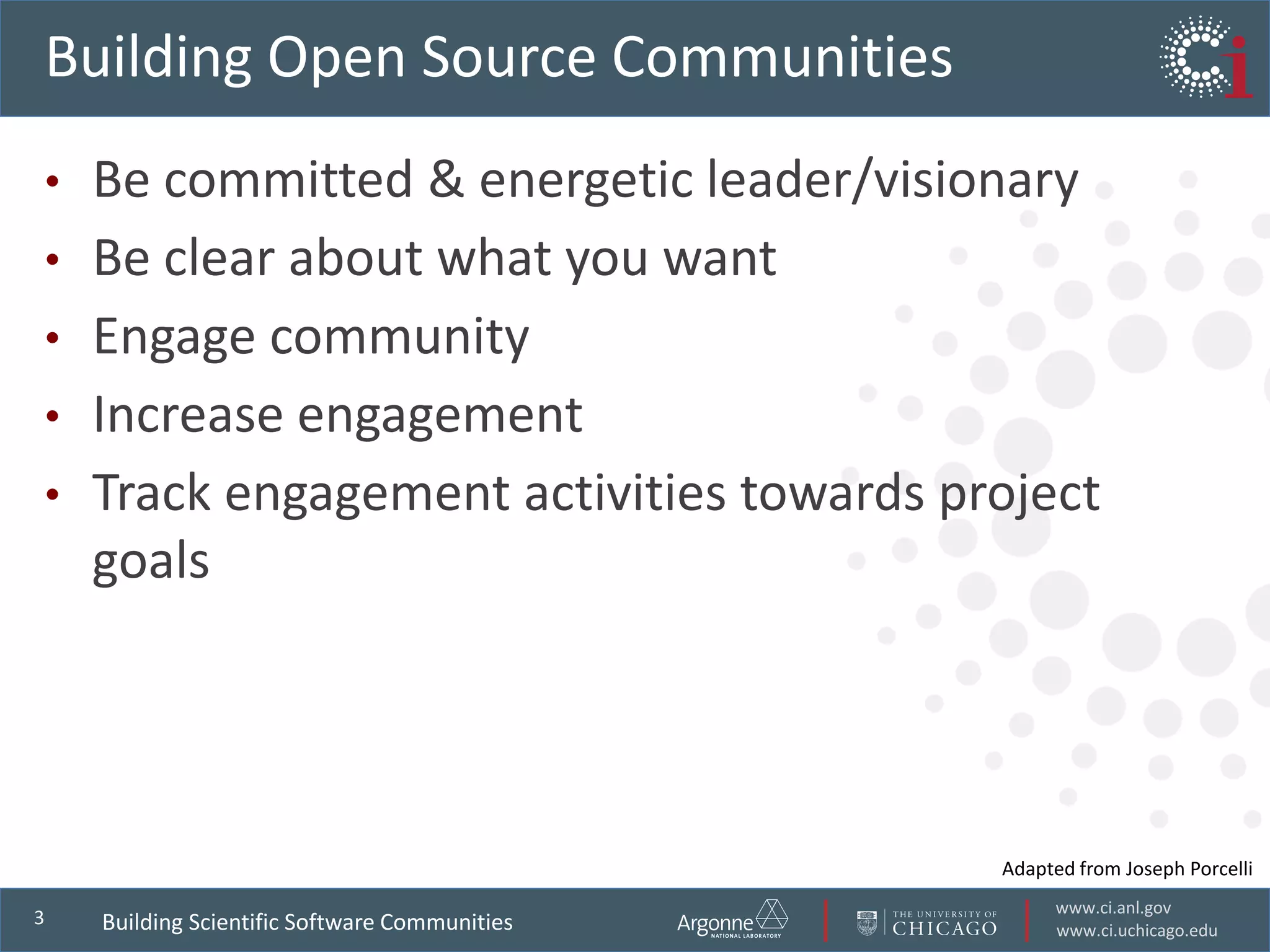 Building Open Source Communities

Ci

• Be committed & energetic leader/visionary
• Be clear about what you want
• Engage community
• Increase engagement
• Track engagement activities towards project goals

Adapted from Joseph Porcelli

3 Building Scientific Software Communities

Argonne NATIONAL LABORATORY

THE UNIVERSITY OF CHICAGO

www.ci.anl.gov
www.ci.uchicago.edu